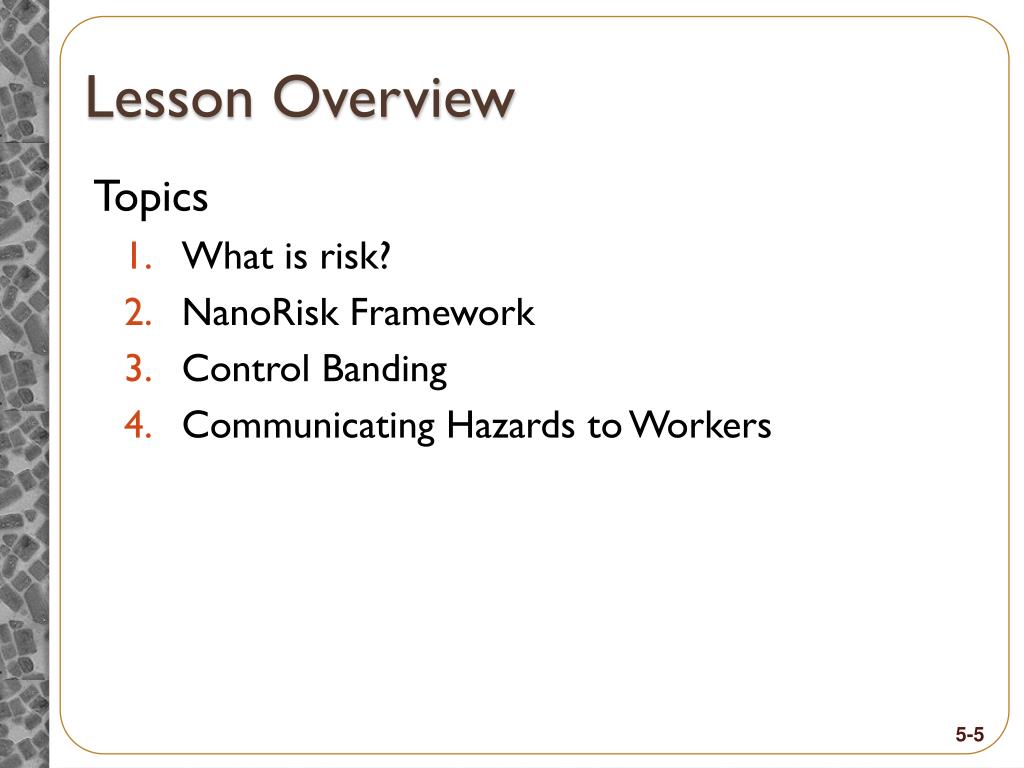 Lesson Overview

Topics

1. What is risk?
2. NanoRisk Framework
3. Control Banding
4. Communicating Hazards to Workers

5-5